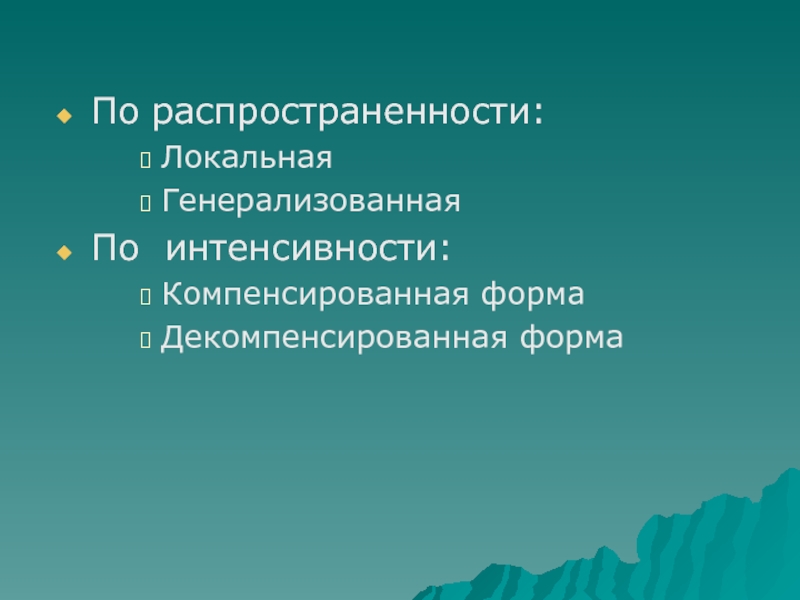 По распространенности:
Локальная
Генерализованная
По интенсивности:
Компенсированная форма
Декомпенсированная форма